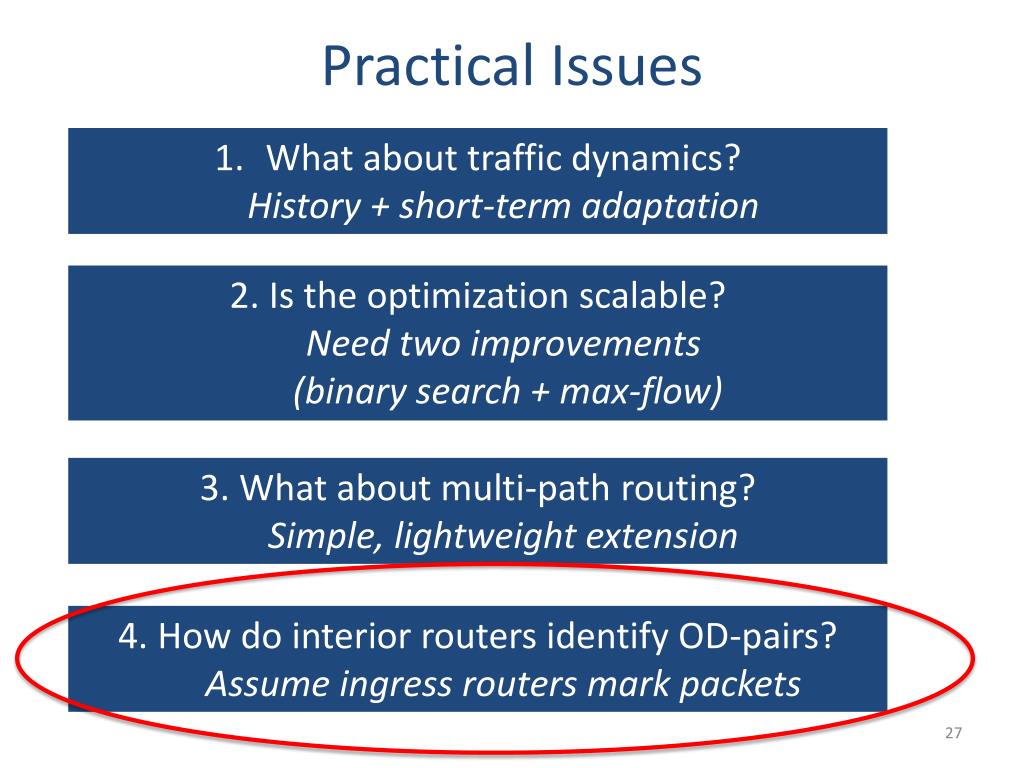 Practical Issues

1. What about traffic dynamics?
History + short-term adaptation

2. Is the optimization scalable?
Need two improvements
(binary search + max-flow)

3. What about multi-path routing?
Simple, lightweight extension

4. How do interior routers identify OD-pairs?
Assume ingress routers mark packets

27